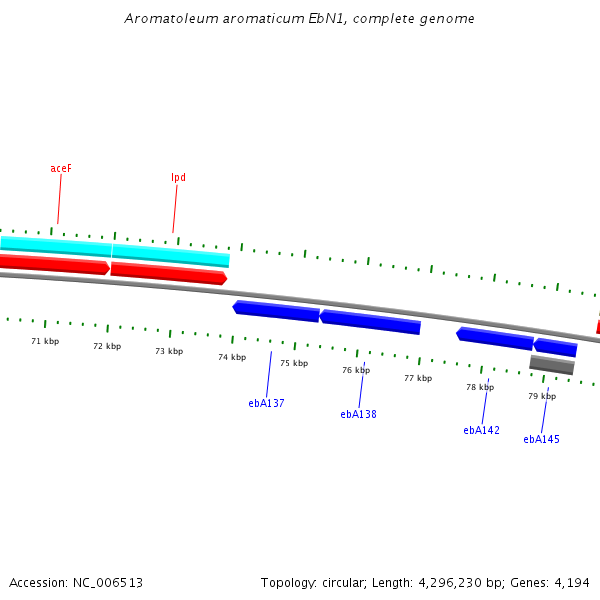 Aromatoleum aromaticum EbN1, complete genome

aceF

lpd

71 kbp
72 kbp
73 kbp
74 kbp
75 kbp
76 kbp
77 kbp
78 kbp
79 kbp

ebA137
ebA138
ebA142
ebA145

Accession: NC_006513

Topology: circular; Length: 4,296,230 bp; Genes: 4,194